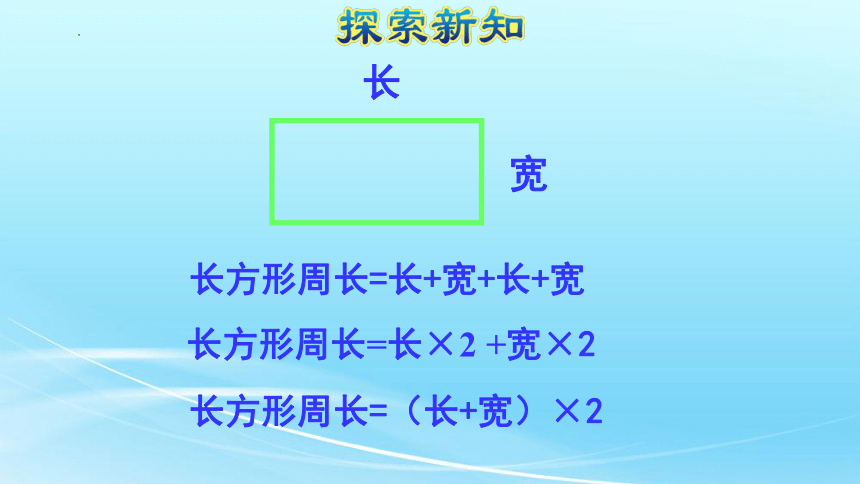 探索新知

长

宽

长方形周长=长+宽+长+宽

长方形周长=长×2 +宽×2

长方形周长=（长+宽）×2